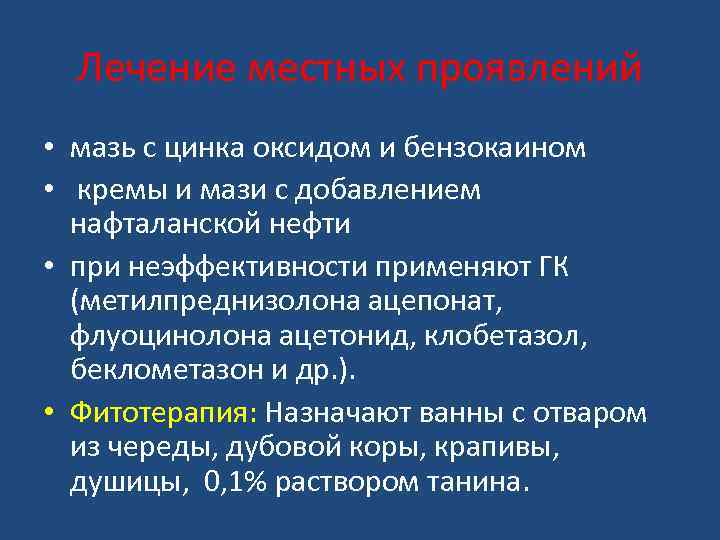 Лечение местных проявлений

• мазь с цинка оксидом и бензокаином
• кремы и мази с добавлением нафталанской нефти
• при неэффективности применяют ГК (метилпреднизолона ацепонат, флуоцинолона ацетонид, клобетазол, беклометазон и др.).
• Фитотерапия: Назначают ванны с отваром из череды, дубовой коры, крапивы, душицы, 0,1% раствором танина.